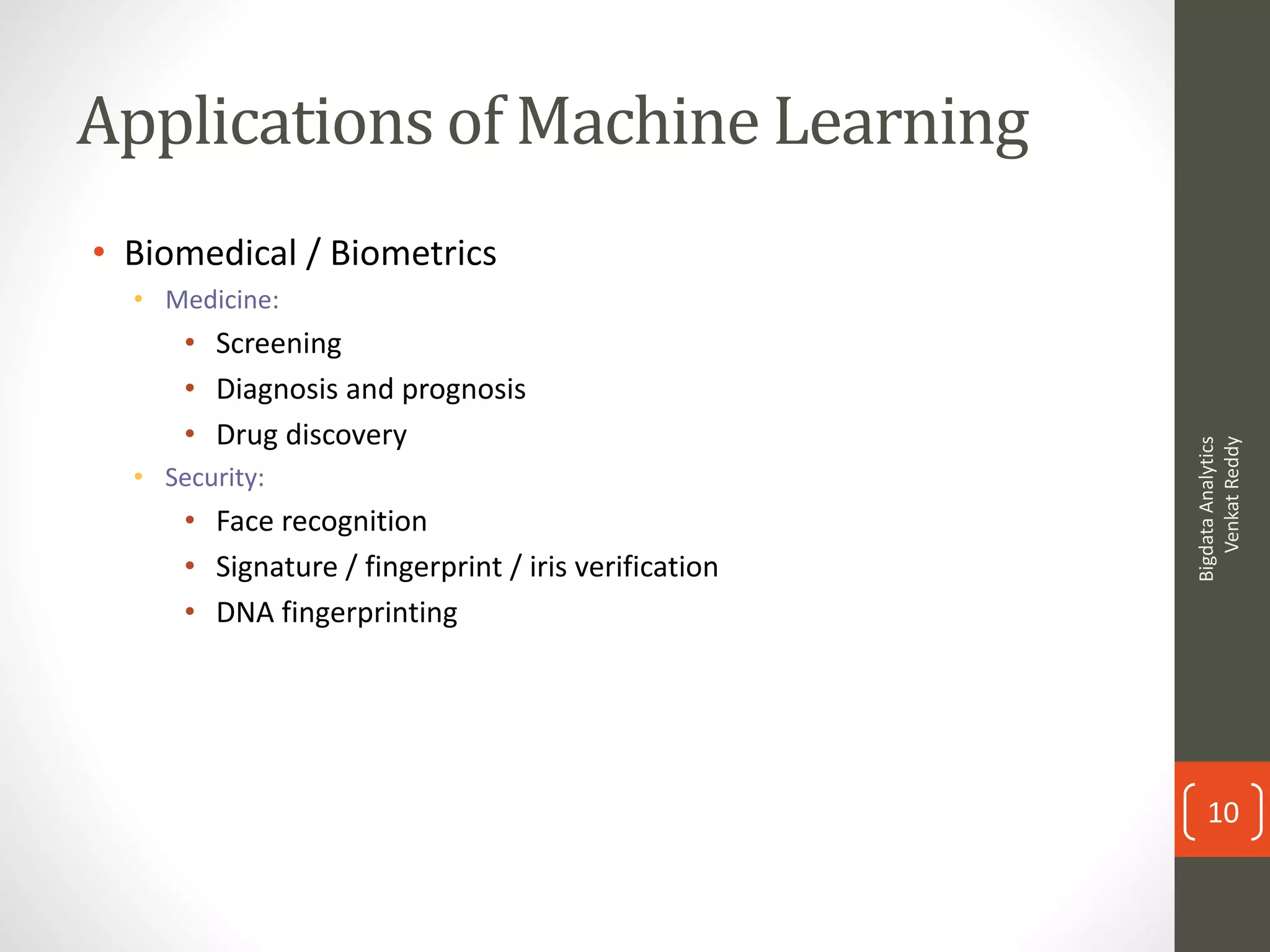 Applications of Machine Learning

• Biomedical / Biometrics
• Medicine:
• Screening
• Diagnosis and prognosis
• Drug discovery
• Security:
• Face recognition
• Signature / fingerprint / iris verification
• DNA fingerprinting

Bigdata Analytics
Venkat Reddy

10